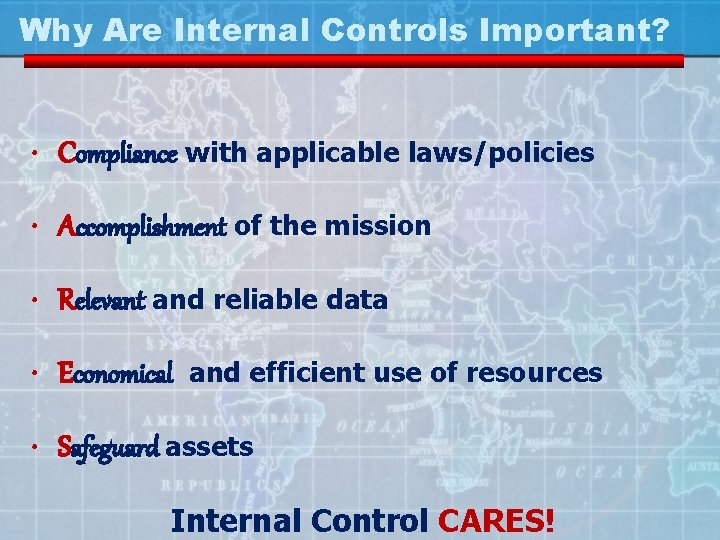 Why Are Internal Controls Important?

• Compliance with applicable laws/policies

• Accomplishment of the mission

• Relevant and reliable data

• Economical and efficient use of resources

• Safeguard assets

Internal Control CARES!